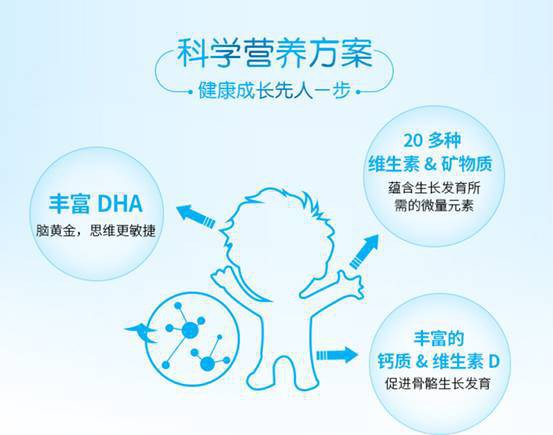 科学营养方案

健康成长先人一步

丰富 DHA
脑黄金，思维更敏捷

20 多种
维生素 & 矿物质
蕴含生长发育所需的微量元素

丰富的
钙质 & 维生素 D
促进骨骼生长发育